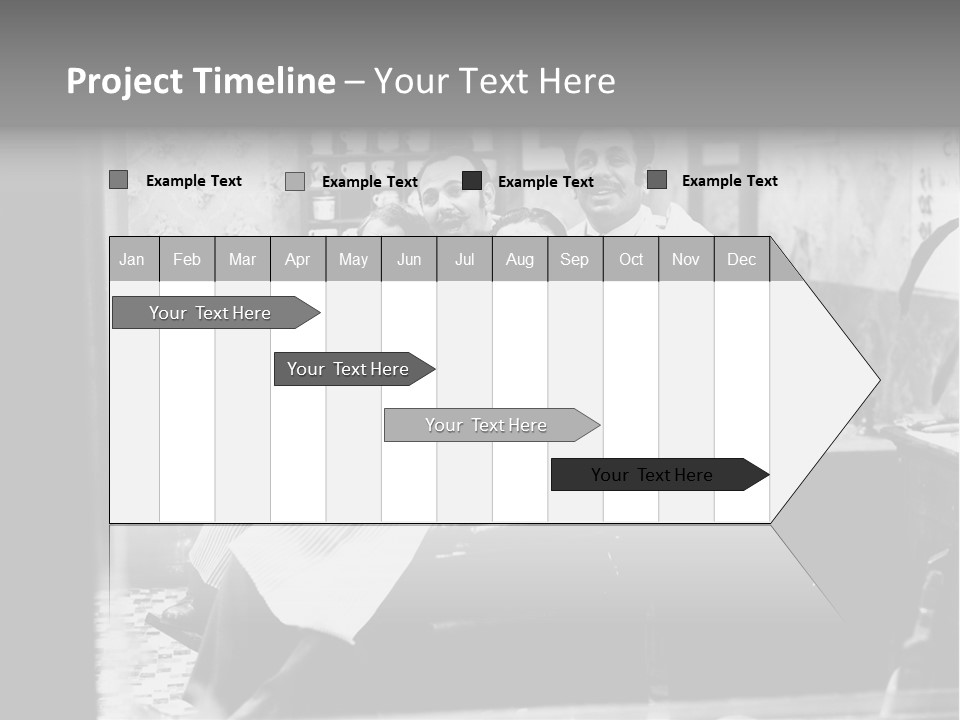 Project Timeline – Your Text Here

Example Text Example Text Example Text Example Text

| Jan | Feb | Mar | Apr | May | Jun | Jul | Aug | Sep | Oct | Nov | Dec |
|---|---|---|---|---|---|---|---|---|---|---|---|

Your Text Here

Your Text Here

Your Text Here

Your Text Here